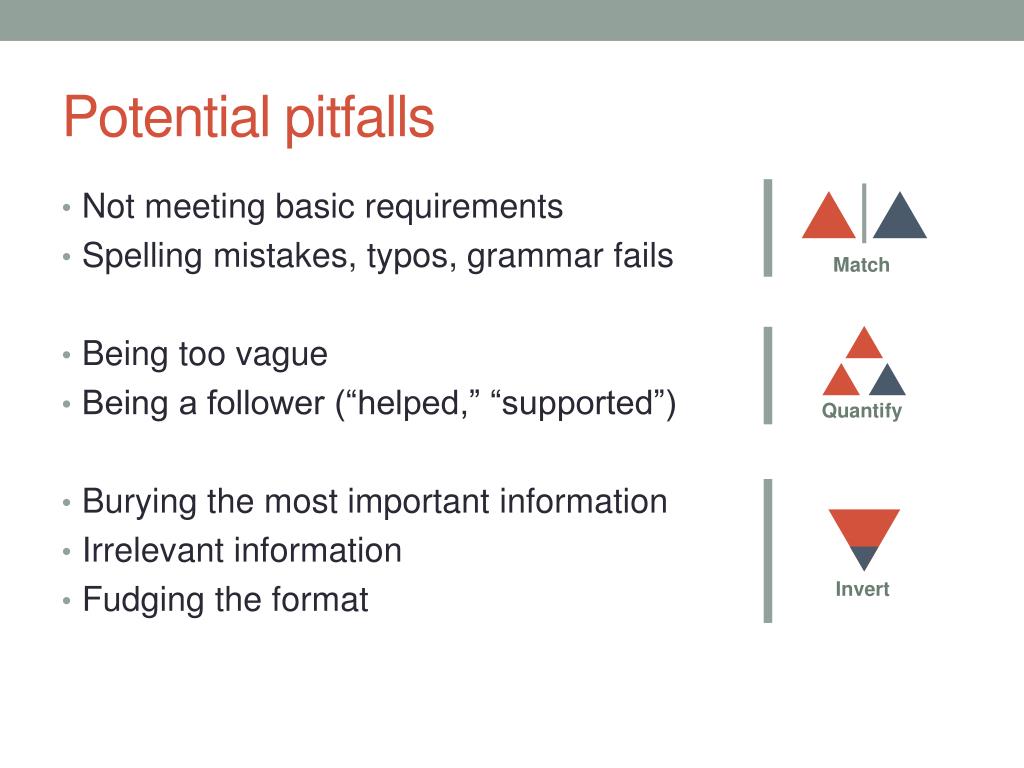 Potential pitfalls

• Not meeting basic requirements
• Spelling mistakes, typos, grammar fails

Match

• Being too vague
• Being a follower (“helped,” “supported”)

Quantify

• Burying the most important information
• Irrelevant information
• Fudging the format

Invert